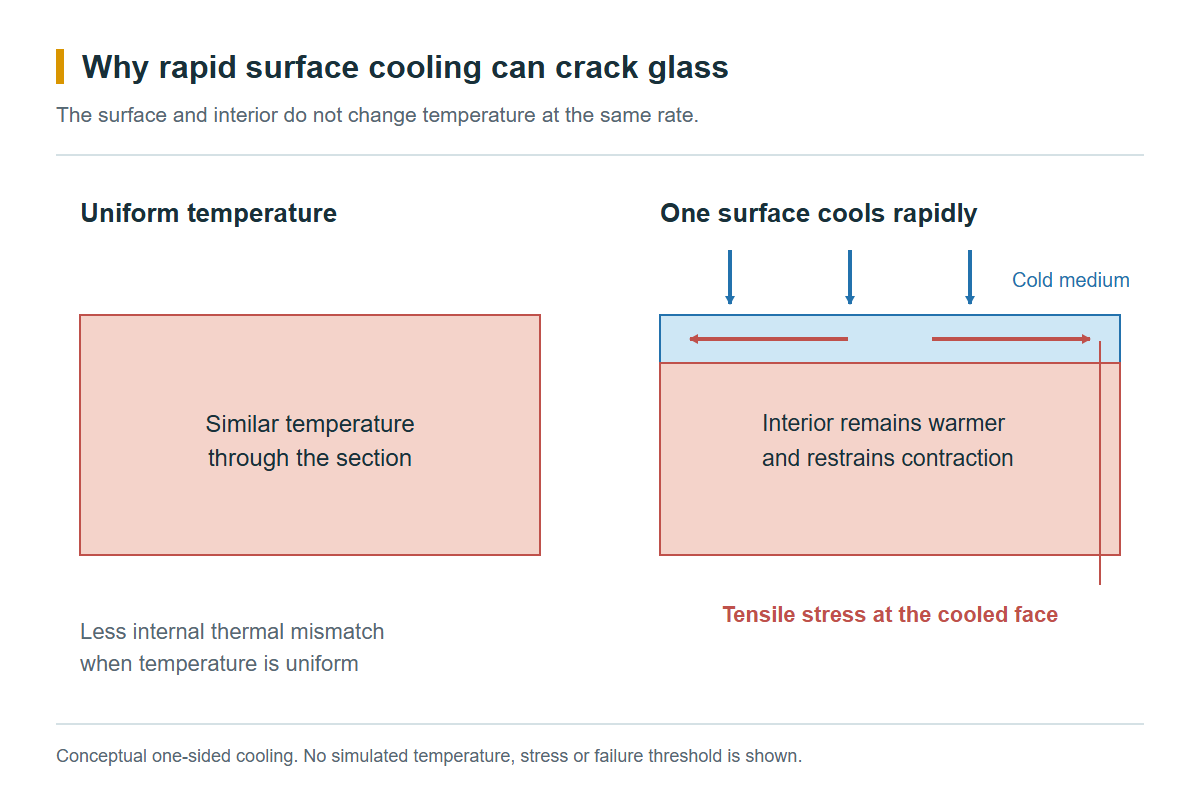 Why rapid surface cooling can crack glass

The surface and interior do not change temperature at the same rate.

Uniform temperature

Similar temperature through the section

Less internal thermal mismatch when temperature is uniform

One surface cools rapidly

Cold medium

Interior remains warmer and restrains contraction

Tensile stress at the cooled face

Conceptual one-sided cooling. No simulated temperature, stress or failure threshold is shown.